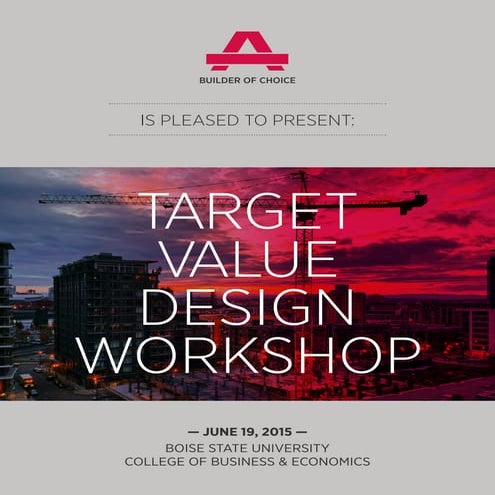 BUILDER OF CHOICE

IS PLEASED TO PRESENT:

TARGET VALUE DESIGN WORKSHOP

— JUNE 19, 2015 —
BOISE STATE UNIVERSITY
COLLEGE OF BUSINESS & ECONOMICS